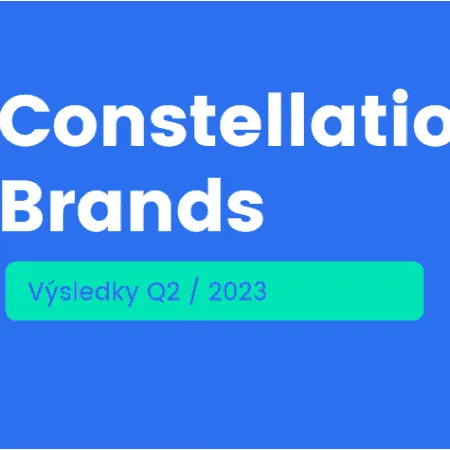 Constellatio
Brands

Výsledky Q2 / 2023